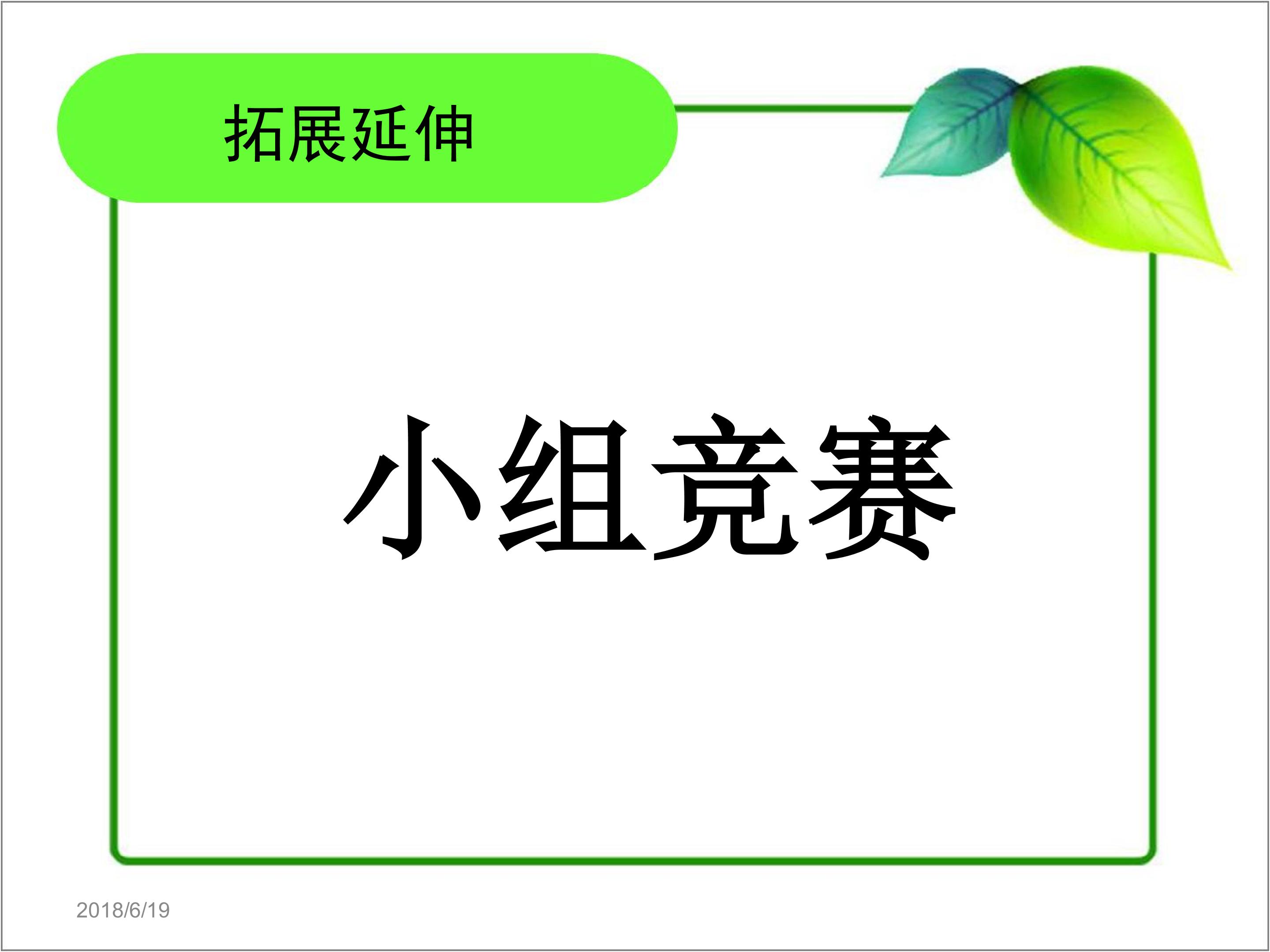 拓展延伸

小组竞赛

2018/6/19